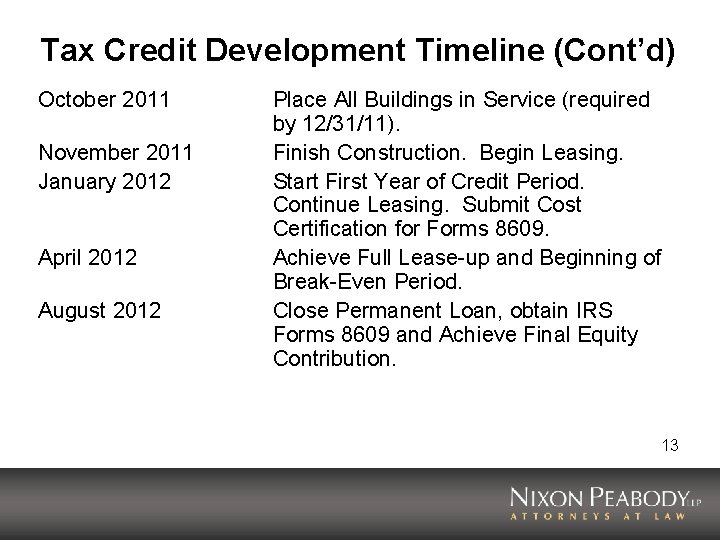 Tax Credit Development Timeline (Cont'd)

| | |
|---|---|
| October 2011 | Place All Buildings in Service (required by 12/31/11). |
| November 2011 | Finish Construction. Begin Leasing. |
| January 2012 | Start First Year of Credit Period. Continue Leasing. Submit Cost Certification for Forms 8609. |
| April 2012 | Achieve Full Lease-up and Beginning of Break-Even Period. |
| August 2012 | Close Permanent Loan, obtain IRS Forms 8609 and Achieve Final Equity Contribution. |

13

NIXON PEABODY LLP
ATTORNEYS AT LAW